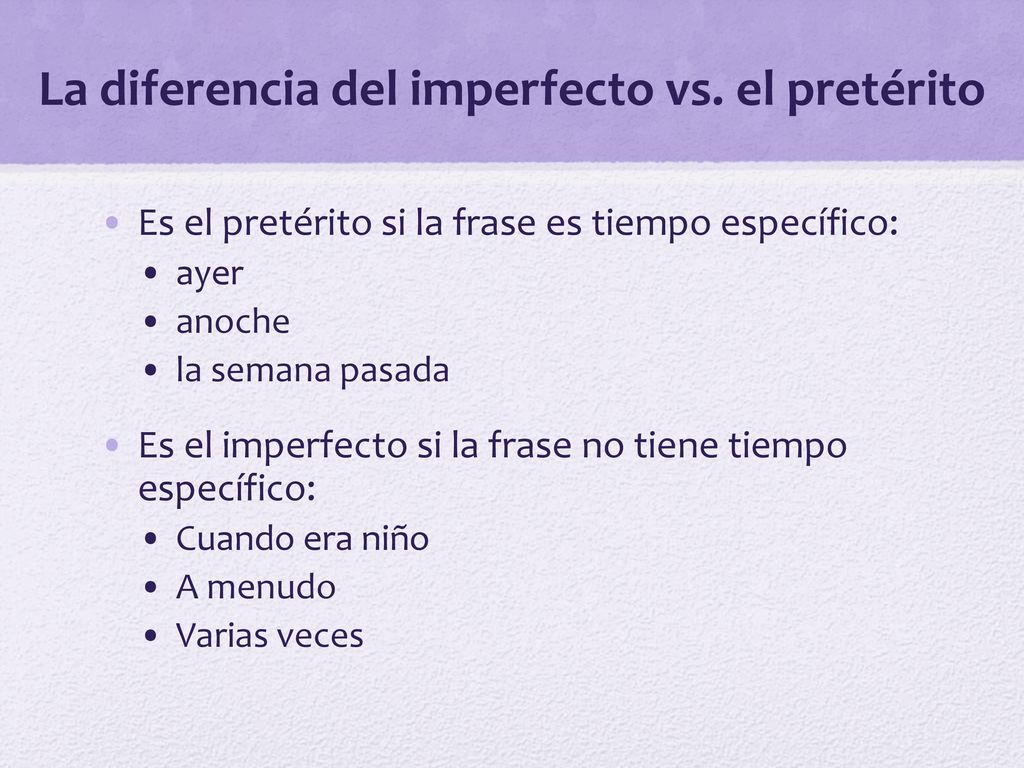 La diferencia del imperfecto vs. el pretérito

• Es el pretérito si la frase es tiempo específico:
  • ayer
  • anoche
  • la semana pasada

• Es el imperfecto si la frase no tiene tiempo específico:
  • Cuando era niño
  • A menudo
  • Varias veces